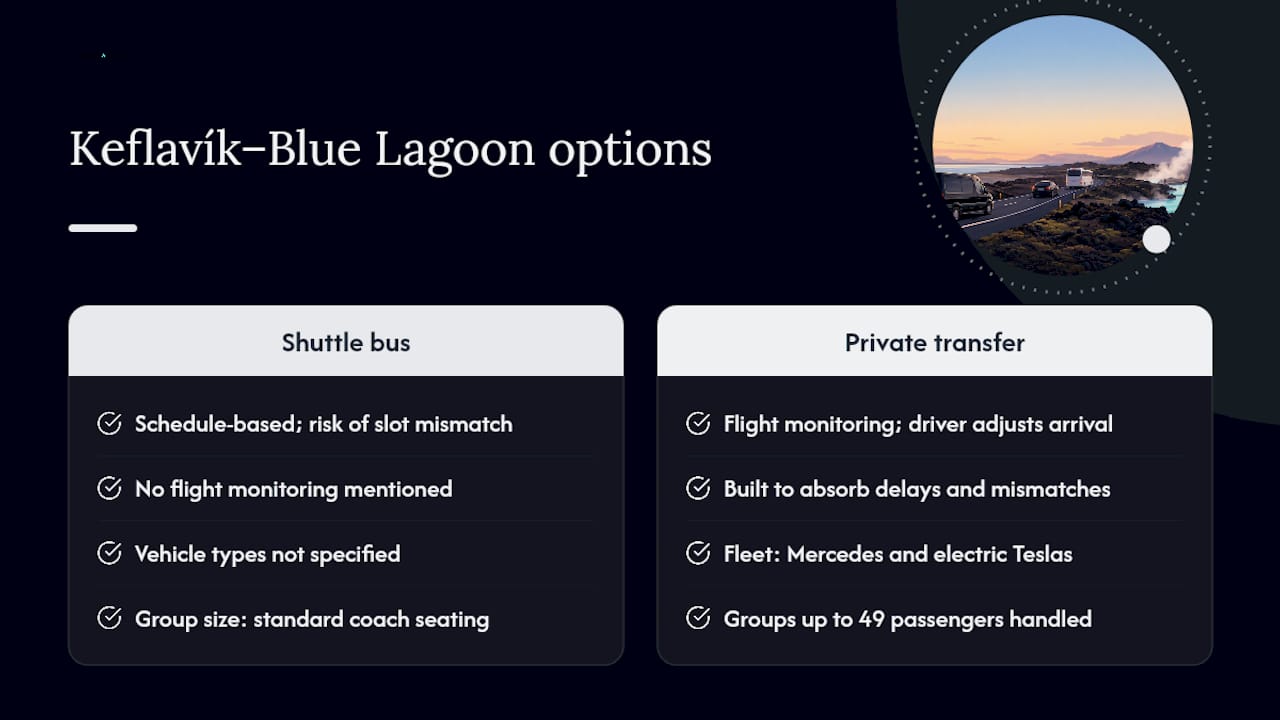 Keflavík–Blue Lagoon options

Shuttle bus

Schedule-based; risk of slot mismatch

No flight monitoring mentioned

Vehicle types not specified

Group size: standard coach seating

Private transfer

Flight monitoring; driver adjusts arrival

Built to absorb delays and mismatches

Fleet: Mercedes and electric Teslas

Groups up to 49 passengers handled